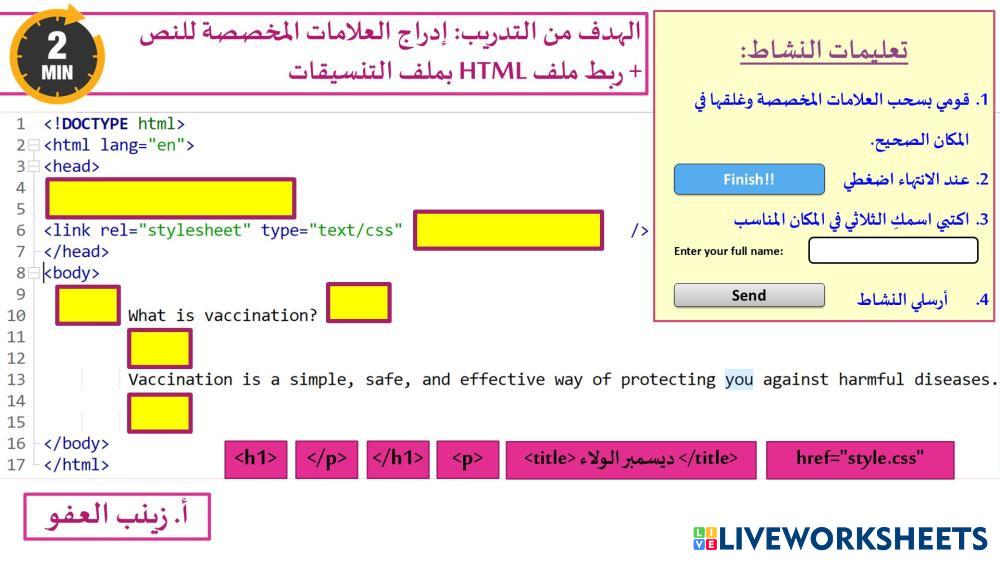 2
MIN

الهدف من التدريب: إدراج العلامات المخصصة للنص
+ ربط ملف HTML بملف التنسيقات

تعليمات النشاط:

1. قومي بسحب العلامات المخصصة وغلقها في المكان الصحيح.

2. عند الانتهاء اضغطي Finish!!

3. اكتبي اسمكِ الثلاثي في المكان المناسب

Enter your full name:

4. أرسلي النشاط Send

1 <!DOCTYPE html>
2 <html lang="en">
3 <head>
4
5
6 <link rel="stylesheet" type="text/css" />
7 </head>
8 <body>
9
10 What is vaccination?
11
12
13 Vaccination is a simple, safe, and effective way of protecting you against harmful diseases.
14
15
16 </body>
17 </html>

<h1> </p> </h1> <p> <title> ديسمبر الولاء </title> href="style.css"

أ. زينب العفو

LIVEWORKSHEETS